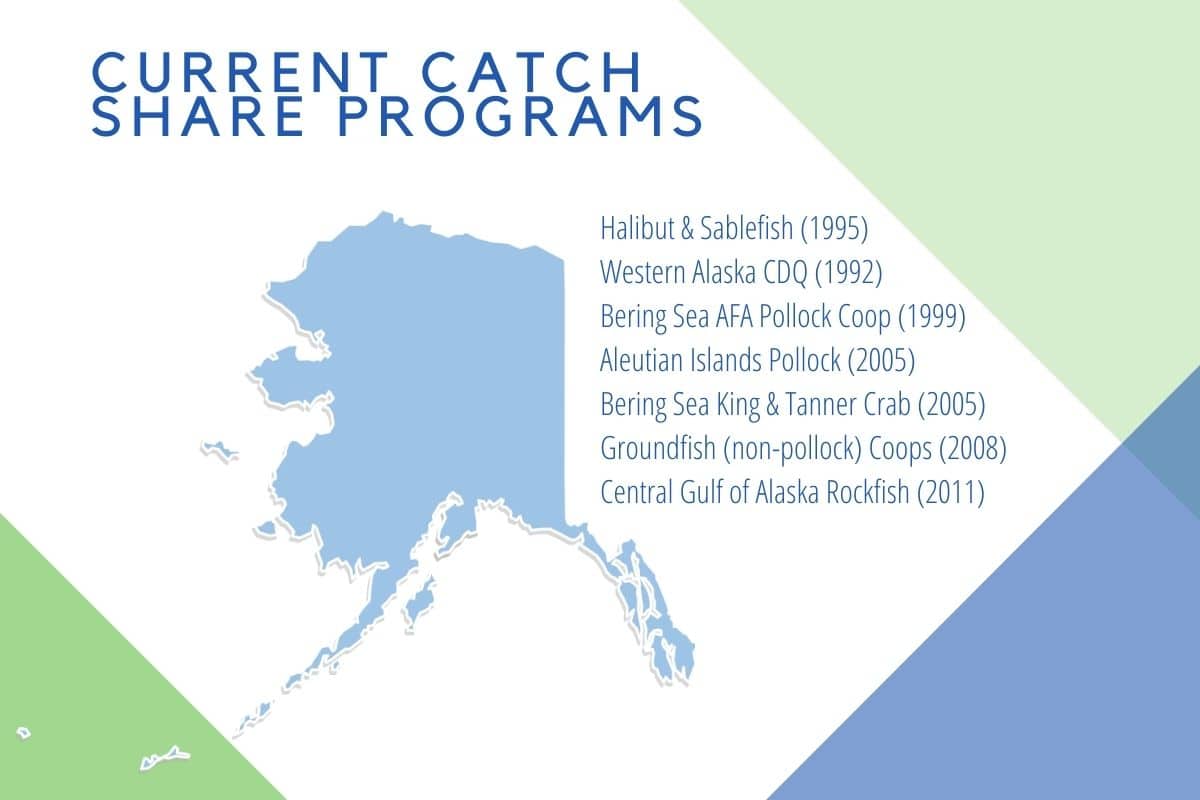 CURRENT CATCH SHARE PROGRAMS

Halibut & Sablefish (1995)
Western Alaska CDQ (1992)
Bering Sea AFA Pollock Coop (1999)
Aleutian Islands Pollock (2005)
Bering Sea King & Tanner Crab (2005)
Groundfish (non-pollock) Coops (2008)
Central Gulf of Alaska Rockfish (2011)